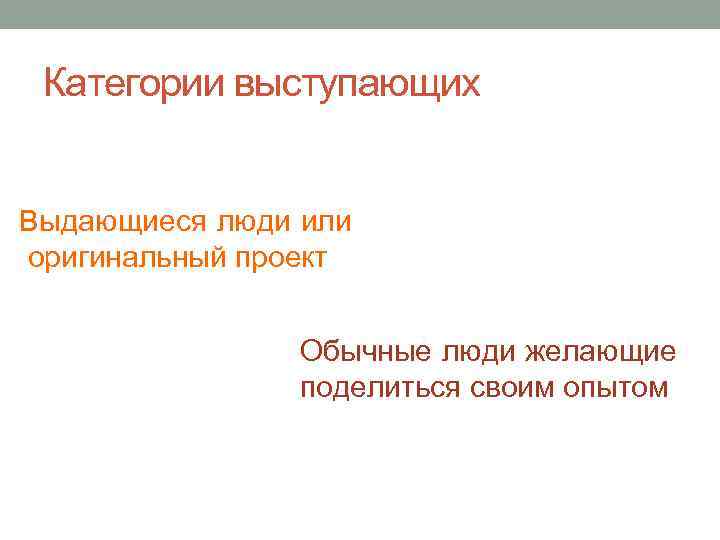 Категории выступающих

Выдающиеся люди или оригинальный проект

Обычные люди желающие поделиться своим опытом